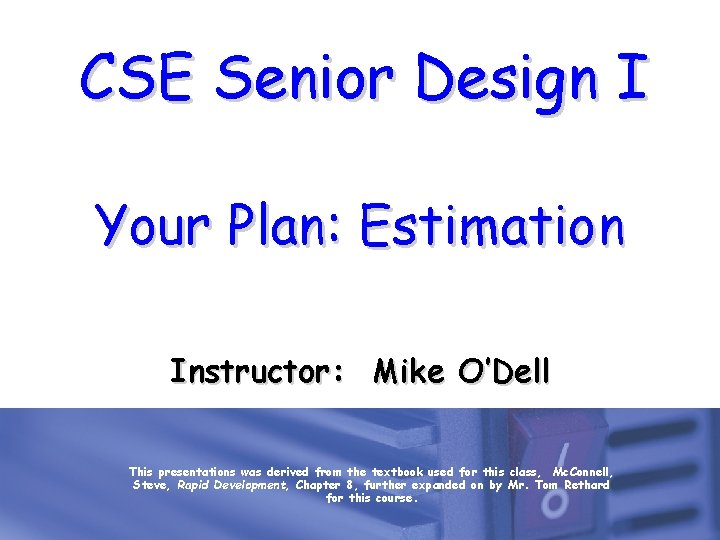 CSE Senior Design I

Your Plan: Estimation

Instructor: Mike O'Dell

This presentations was derived from the textbook used for this class, McConnell, Steve, Rapid Development, Chapter 8, further expanded on by Mr. Tom Rethard for this course.